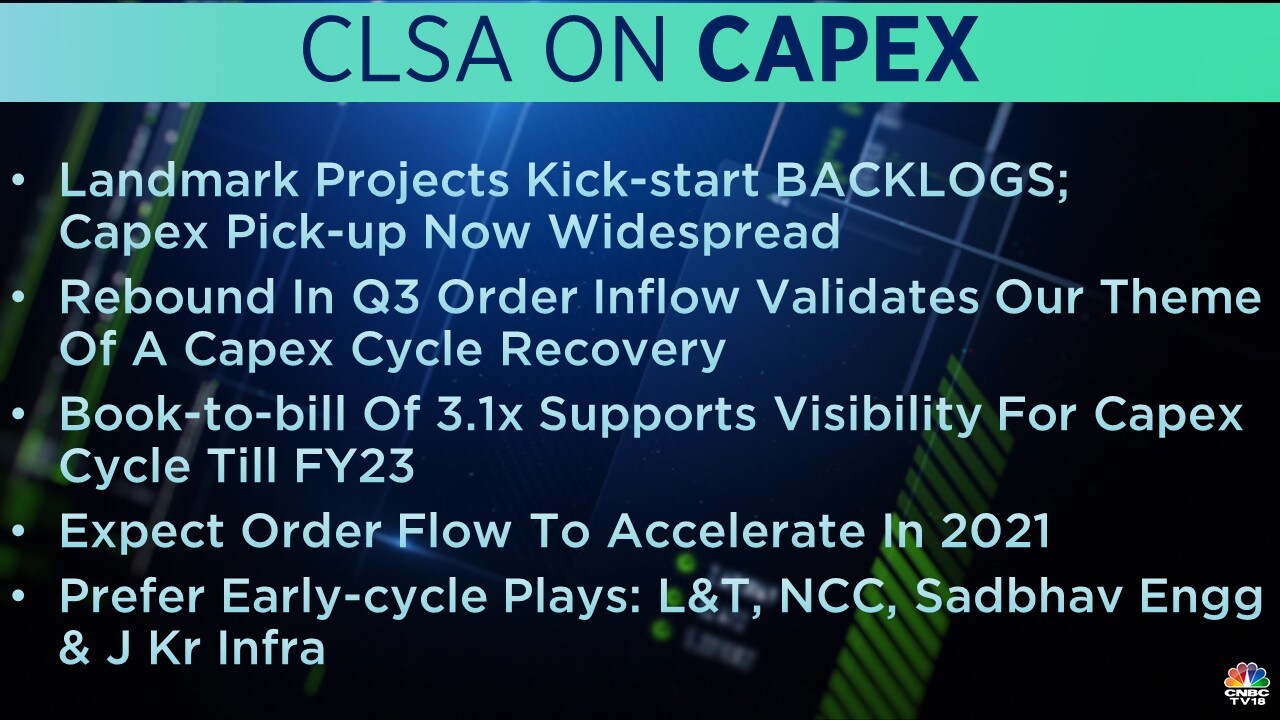 CLSA ON CAPEX

• Landmark Projects Kick-start BACKLOGS; Capex Pick-up Now Widespread

• Rebound In Q3 Order Inflow Validates Our Theme Of A Capex Cycle Recovery

• Book-to-bill Of 3.1x Supports Visibility For Capex Cycle Till FY23

• Expect Order Flow To Accelerate In 2021

• Prefer Early-cycle Plays: L&T, NCC, Sadbhav Engg & J Kr Infra

CNBC TV18